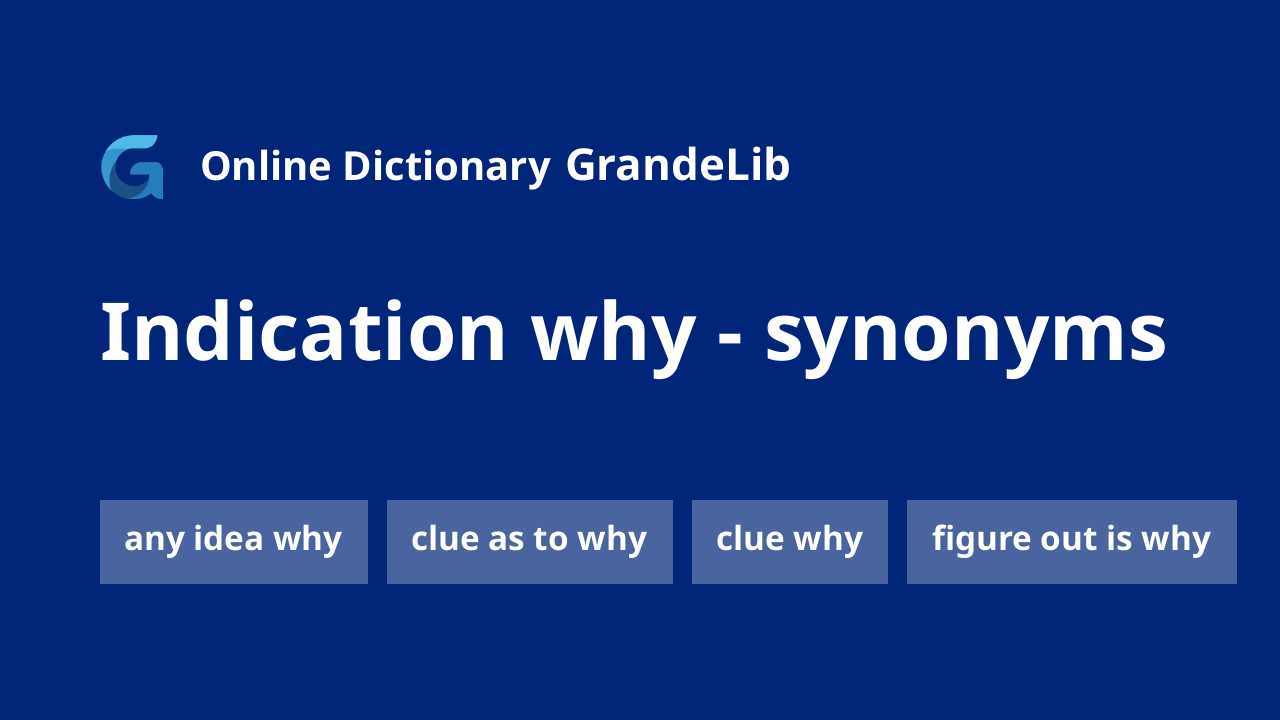 Online Dictionary GrandeLib

Indication why - synonyms

any idea why

clue as to why

clue why

figure out is why